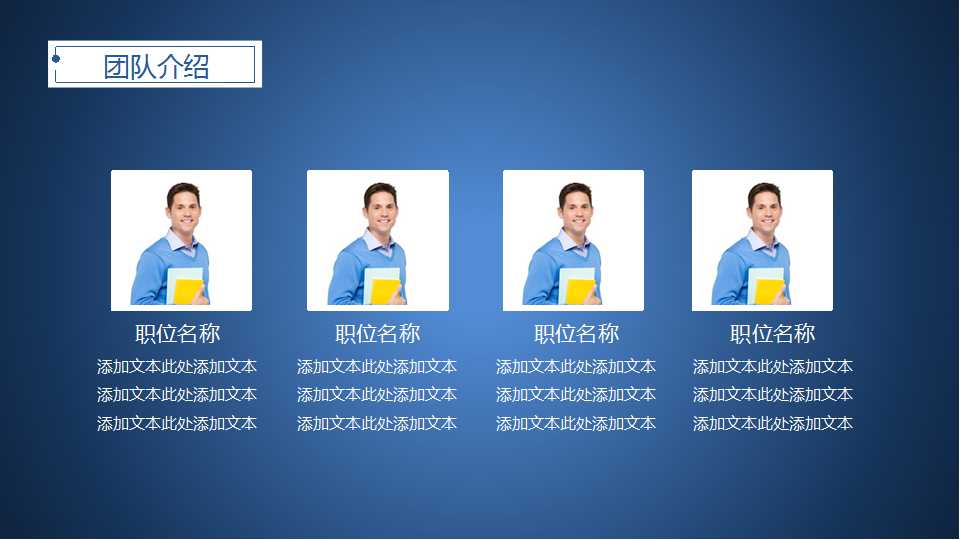 团队介绍

职位名称
添加文本此处添加文本
添加文本此处添加文本
添加文本此处添加文本

职位名称
添加文本此处添加文本
添加文本此处添加文本
添加文本此处添加文本

职位名称
添加文本此处添加文本
添加文本此处添加文本
添加文本此处添加文本

职位名称
添加文本此处添加文本
添加文本此处添加文本
添加文本此处添加文本